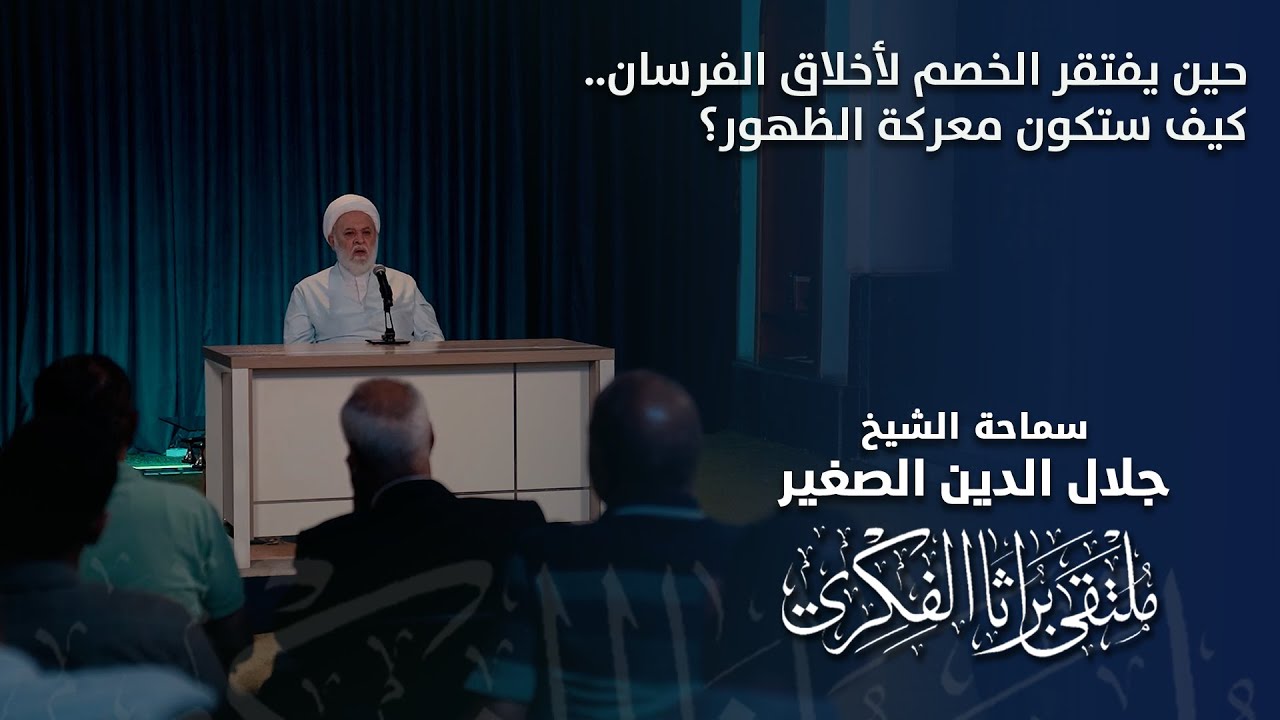 حين يفتقر الخصم لأخلاق الفرسان..
كيف ستكون معركة الظهور؟

سماحة الشيخ
جلال الدين الصغير

ملتقى براثا الفكري